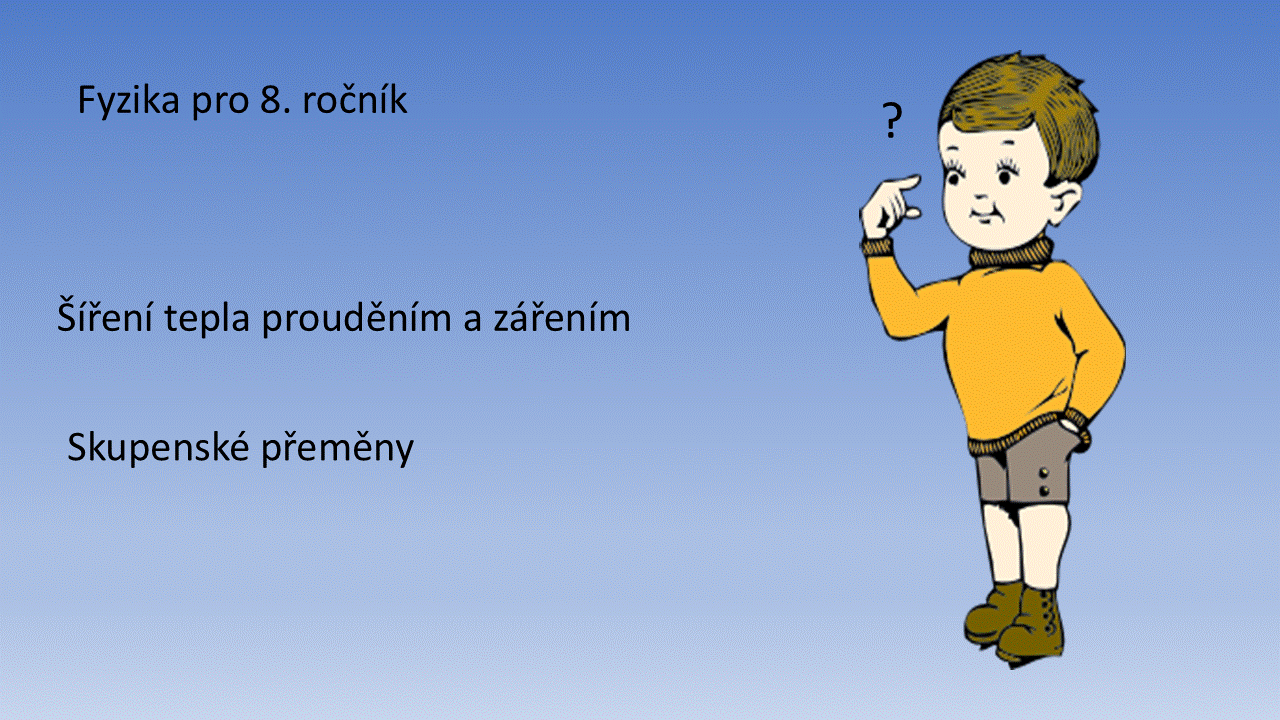 Fyzika pro 8. ročník

?

Šíření tepla prouděním a zářením

Skupenské přeměny